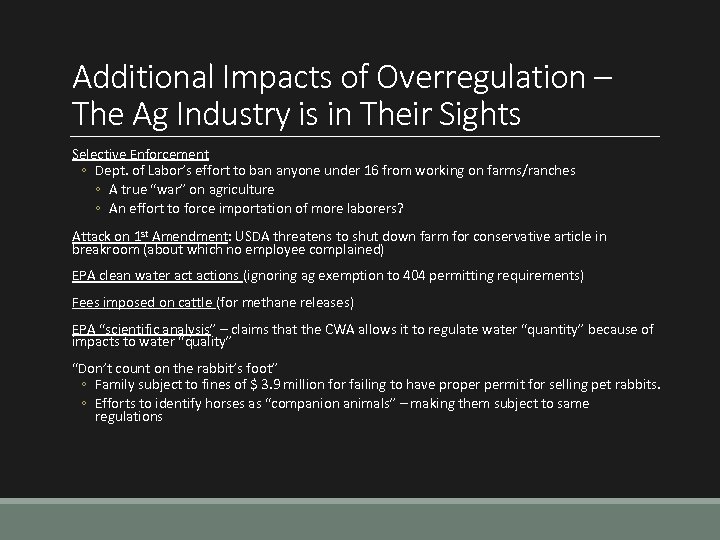 Additional Impacts of Overregulation – The Ag Industry is in Their Sights

Selective Enforcement

◦ Dept. of Labor's effort to ban anyone under 16 from working on farms/ranches
◦ A true "war" on agriculture
◦ An effort to force importation of more laborers?

Attack on 1st Amendment: USDA threatens to shut down farm for conservative article in breakroom (about which no employee complained)

EPA clean water act actions (ignoring ag exemption to 404 permitting requirements)

Fees imposed on cattle (for methane releases)

EPA "scientific analysis" – claims that the CWA allows it to regulate water "quantity" because of impacts to water "quality"

"Don't count on the rabbit's foot"

◦ Family subject to fines of $ 3.9 million for failing to have proper permit for selling pet rabbits.
◦ Efforts to identify horses as "companion animals" – making them subject to same regulations